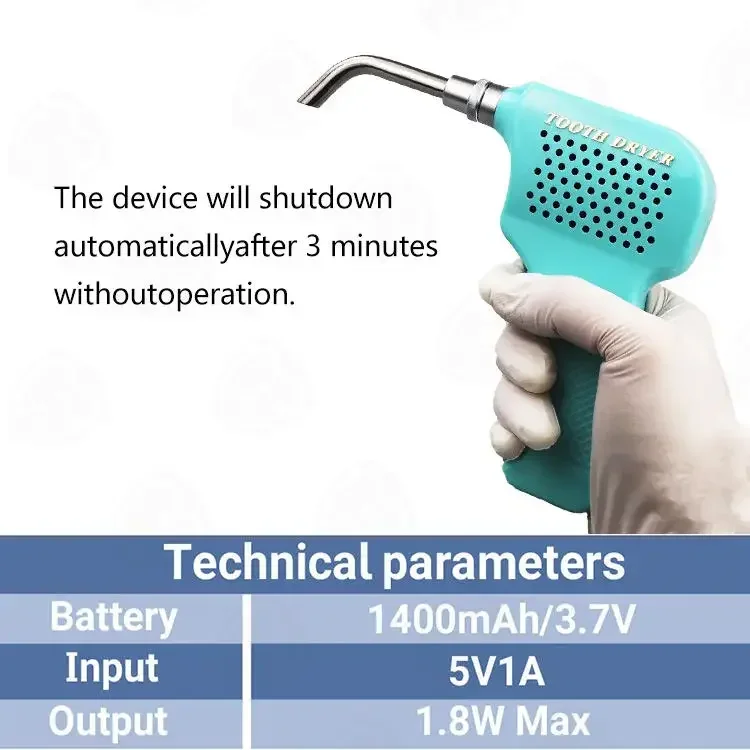 TOOTH DRYER

The device will shutdown automaticallyafter 3 minutes withoutoperation.

Technical parameters

| Battery | 1400mAh/3.7V |
|---|---|
| Input | 5V1A |
| Output | 1.8W Max |